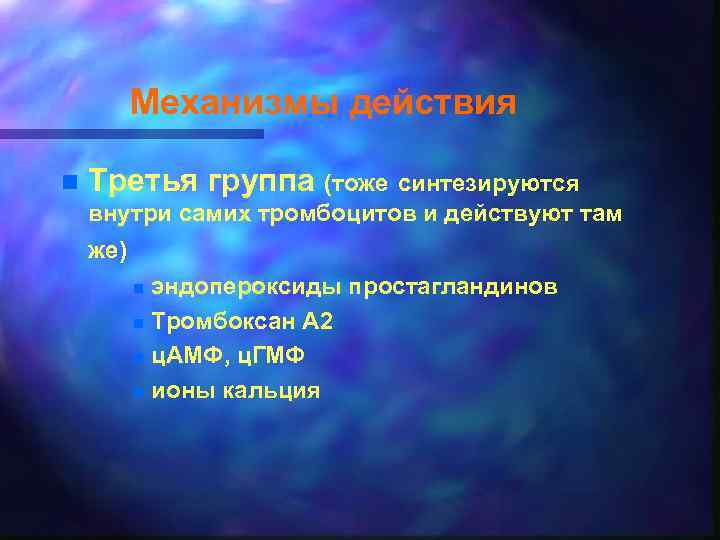 Механизмы действия

Третья группа (тоже синтезируются внутри самих тромбоцитов и действуют там же)

эндопероксиды простагландинов

Тромбоксан А2

цАМФ, цГМФ

ионы кальция